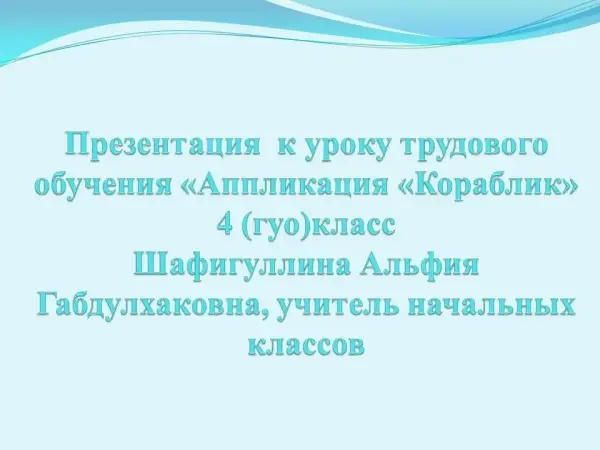 Презентация к уроку трудового обучения «Аппликация «Кораблик»
4 (гуо)класс
Шафигуллина Альфия Габдулхаковна, учитель начальных классов